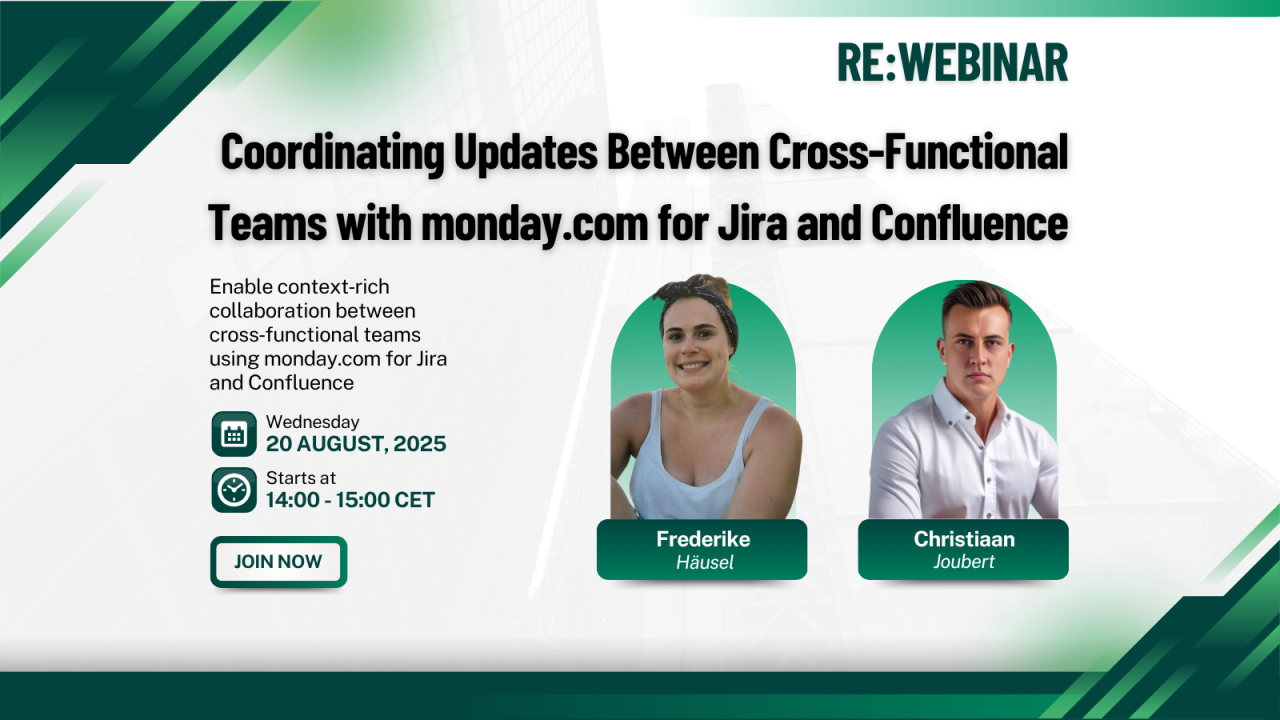 RE:WEBINAR

Coordinating Updates Between Cross-Functional Teams with monday.com for Jira and Confluence

Enable context-rich collaboration between cross-functional teams using monday.com for Jira and Confluence

Wednesday
20 AUGUST, 2025

Starts at
14:00 - 15:00 CET

JOIN NOW

Frederike
Häusel

Christiaan
Joubert